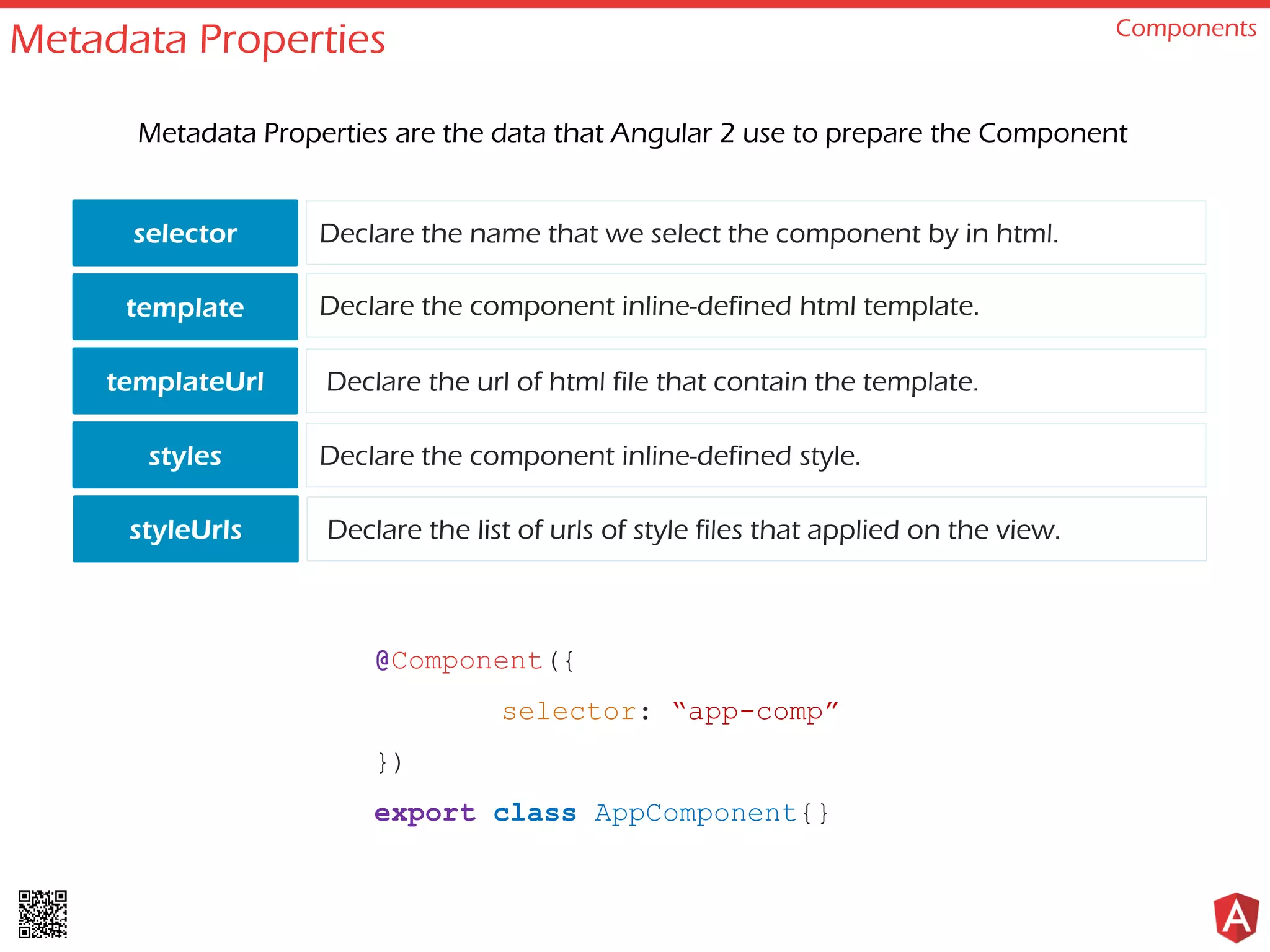 Metadata Properties

Components

Metadata Properties are the data that Angular 2 use to prepare the Component

| selector | Declare the name that we select the component by in html. |
|---|---|
| template | Declare the component inline-defined html template. |
| templateUrl | Declare the url of html file that contain the template. |
| styles | Declare the component inline-defined style. |
| styleUrls | Declare the list of urls of style files that applied on the view. |

@Component({
selector: “app-comp”
})
export class AppComponent{}

A